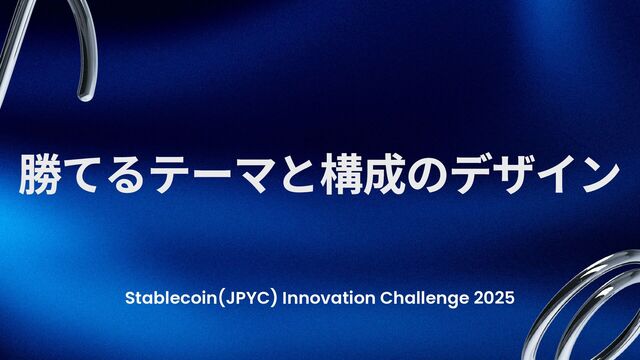 勝てるテーマと構成のデザイン

Stablecoin(JPYC) Innovation Challenge 2025